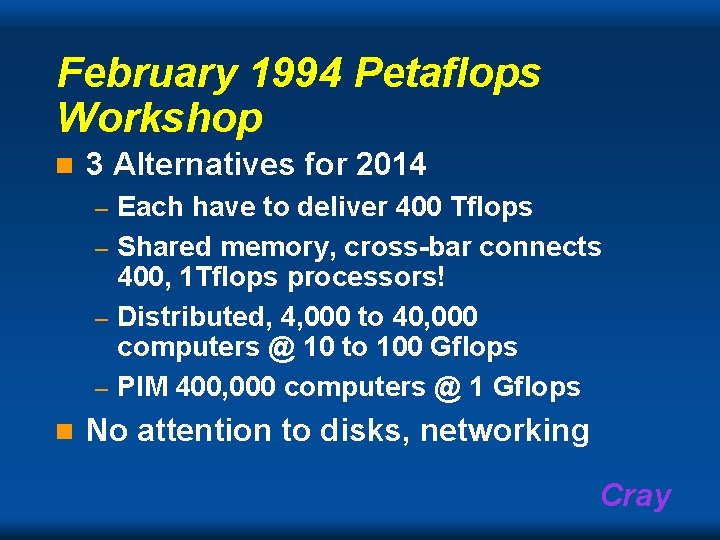 February 1994 Petaflops Workshop

3 Alternatives for 2014
– Each have to deliver 400 Tflops
– Shared memory, cross-bar connects 400, 1Tflops processors!
– Distributed, 4,000 to 40,000 computers @ 10 to 100 Gflops
– PIM 400,000 computers @ 1 Gflops

No attention to disks, networking

Cray